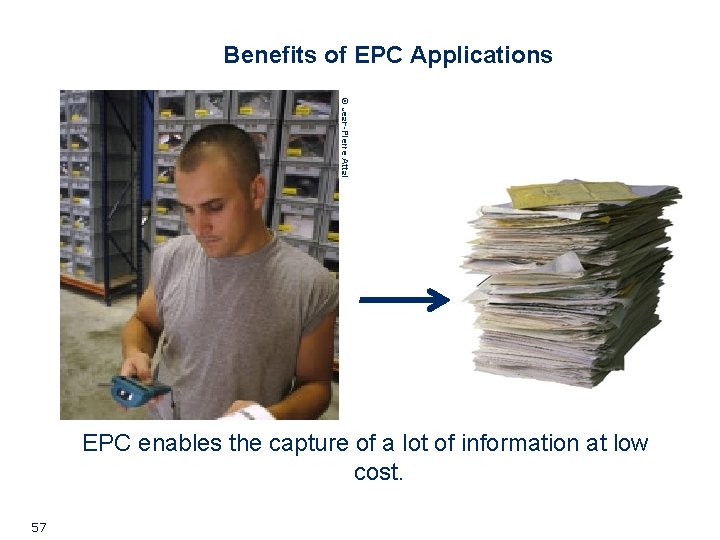 Benefits of EPC Applications

© Jean-Pierre Attal

EPC enables the capture of a lot of information at low cost.

57